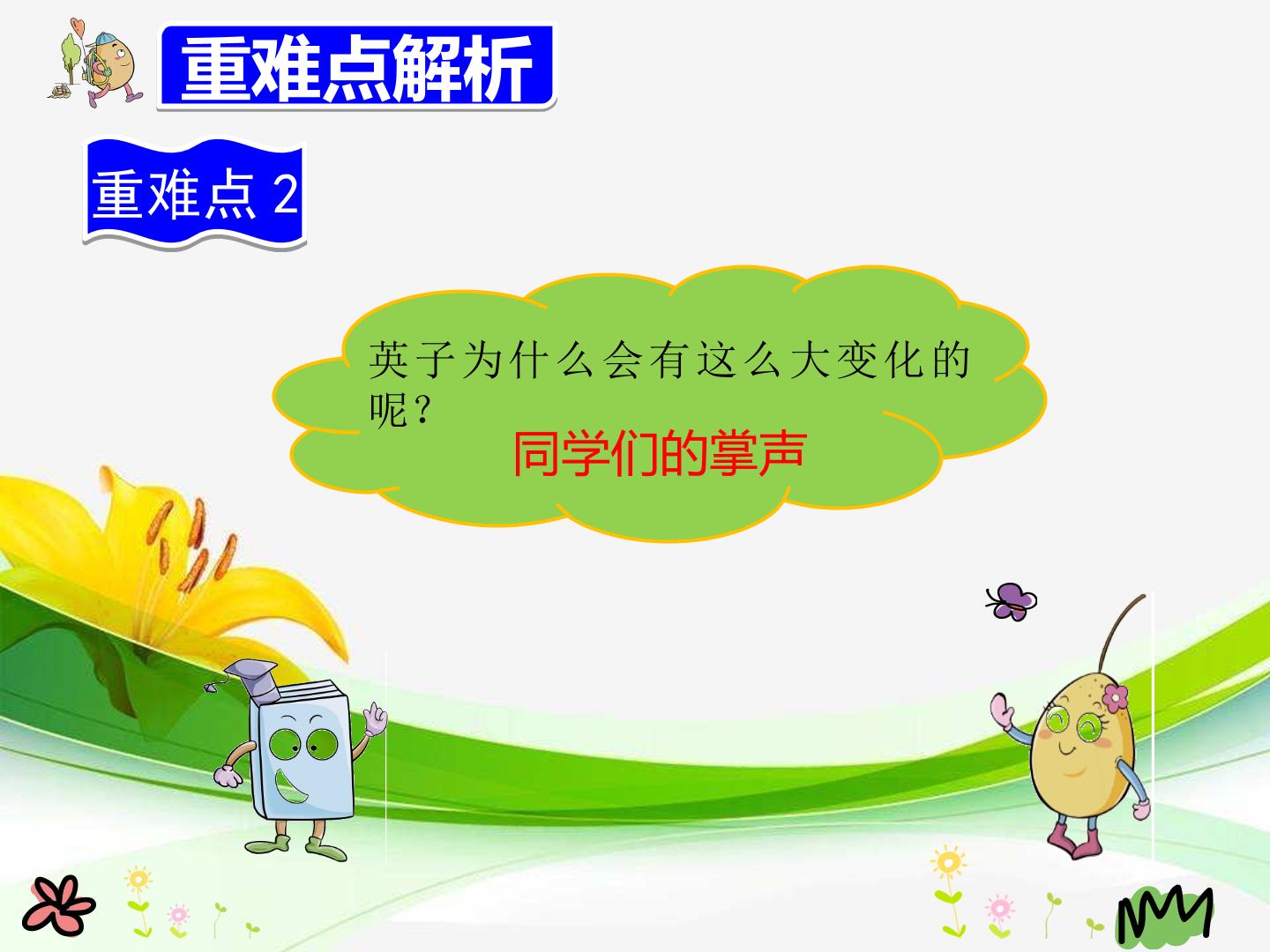 重难点解析

重难点 2

英子为什么会有这么大变化的呢？

同学们的掌声